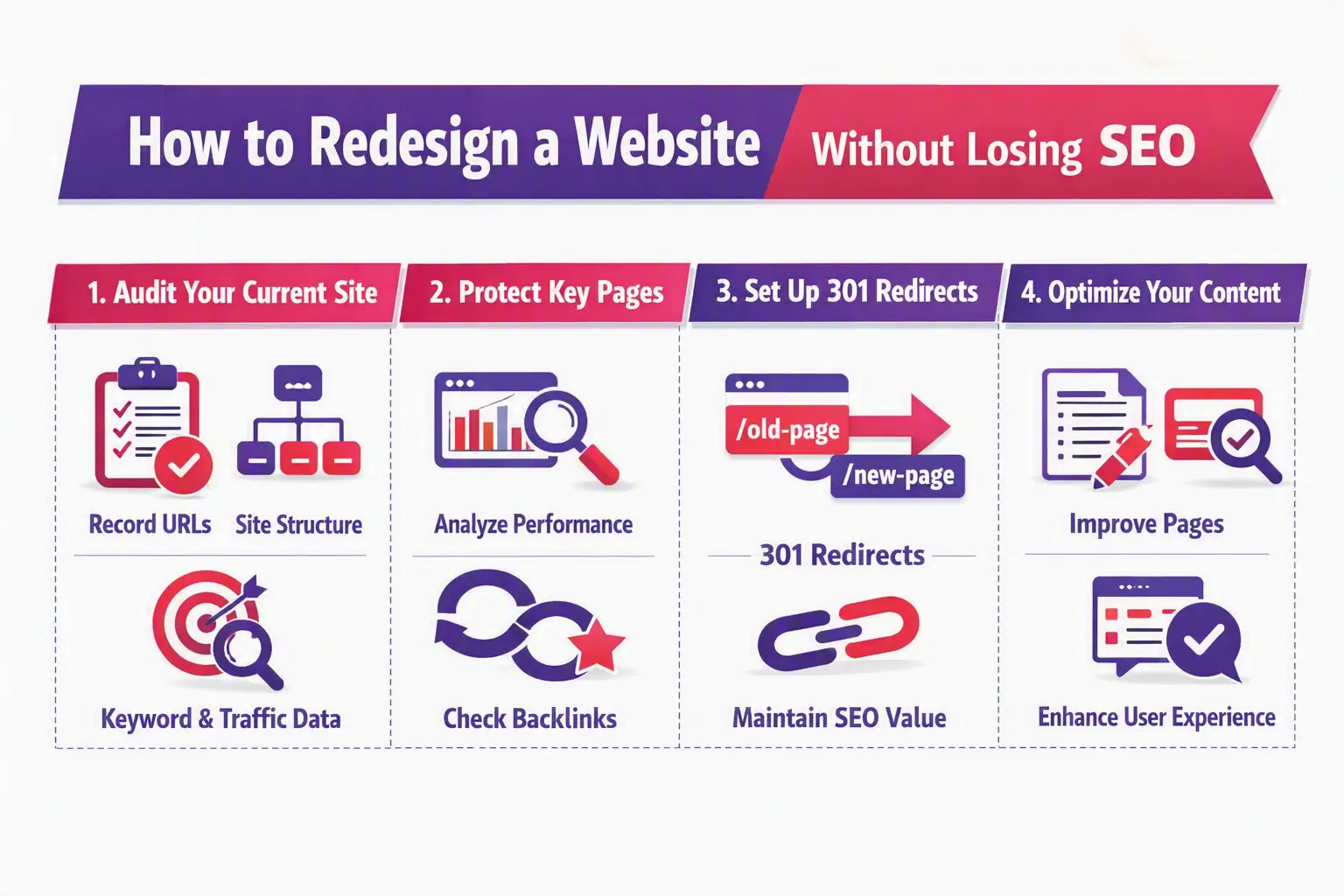 How to Redesign a Website Without Losing SEO

1. Audit Your Current Site

Record URLs

Site Structure

Keyword & Traffic Data

2. Protect Key Pages

Analyze Performance

Check Backlinks

3. Set Up 301 Redirects

/old-page

/new-page

301 Redirects

Maintain SEO Value

4. Optimize Your Content

Improve Pages

Enhance User Experience